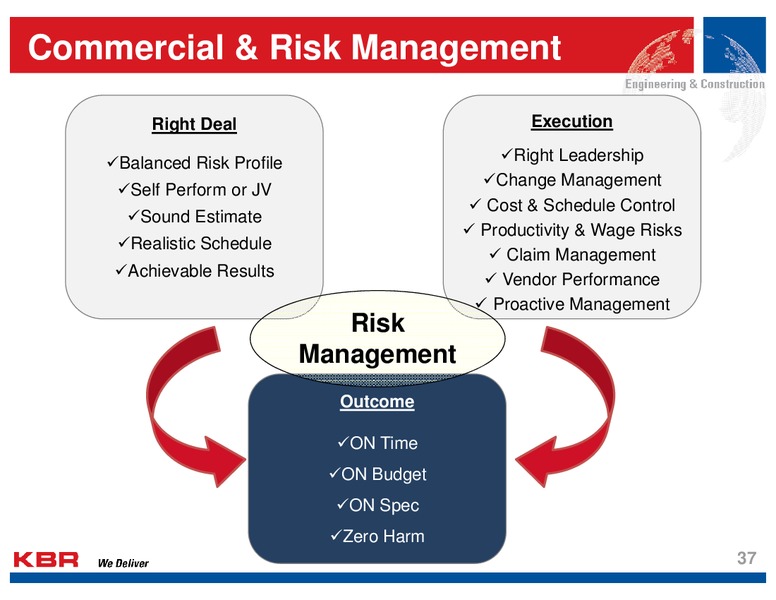 Commercial & Risk Management

Engineering & Construction

Right Deal

✓Balanced Risk Profile
✓Self Perform or JV
✓Sound Estimate
✓Realistic Schedule
✓Achievable Results

Execution

✓Right Leadership
✓Change Management
✓ Cost & Schedule Control
✓ Productivity & Wage Risks
✓ Claim Management
✓ Vendor Performance
✓ Proactive Management

Risk Management

Outcome

✓ON Time
✓ON Budget
✓ON Spec
✓Zero Harm

KBR We Deliver

37